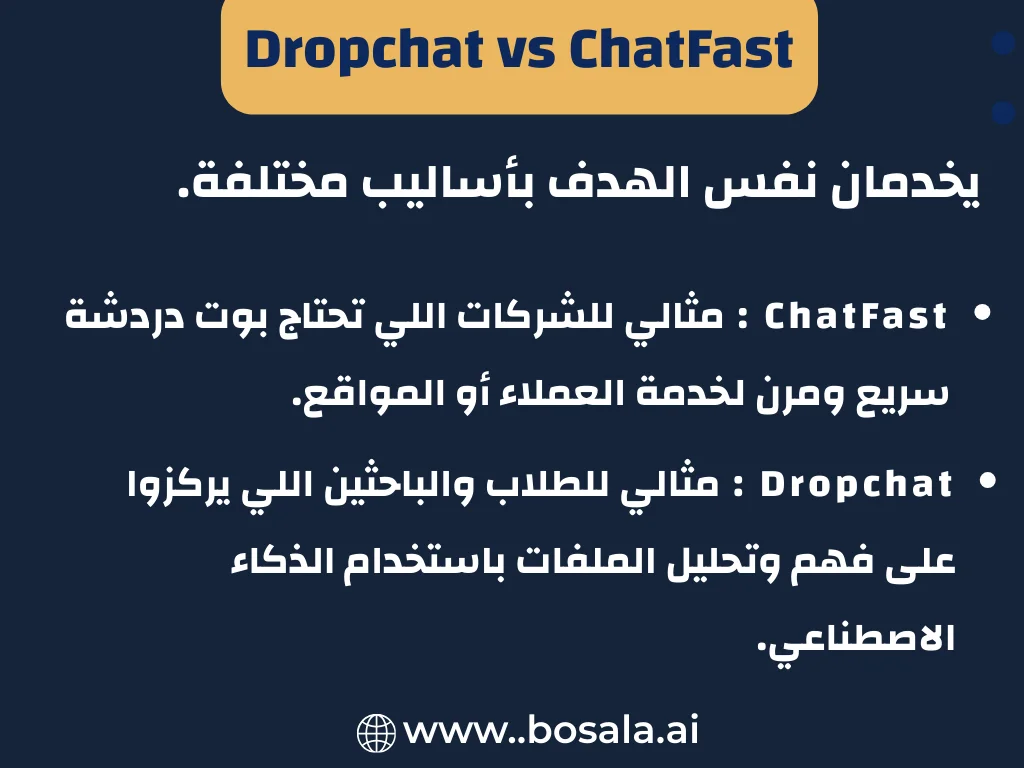 Dropchat vs ChatFast

يخدمان نفس الهدف بأساليب مختلفة.

• ChatFast : مثالي للشركات اللي تحتاج بوت دردشة سريع ومرن لخدمة العملاء أو المواقع.

• Dropchat : مثالي للطلاب والباحثين اللي يركزوا على فهم وتحليل الملفات باستخدام الذكاء الاصطناعي.

www..bosala.ai